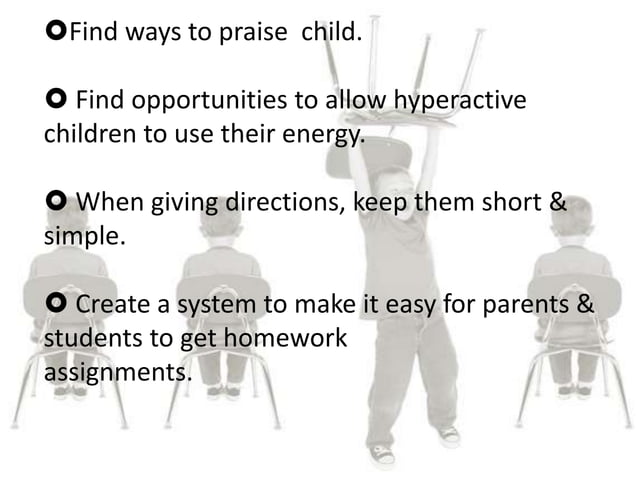 Find ways to praise  child.

Find opportunities to allow hyperactive children to use their energy.

When giving directions, keep them short & simple.

Create a system to make it easy for parents & students to get homework assignments.